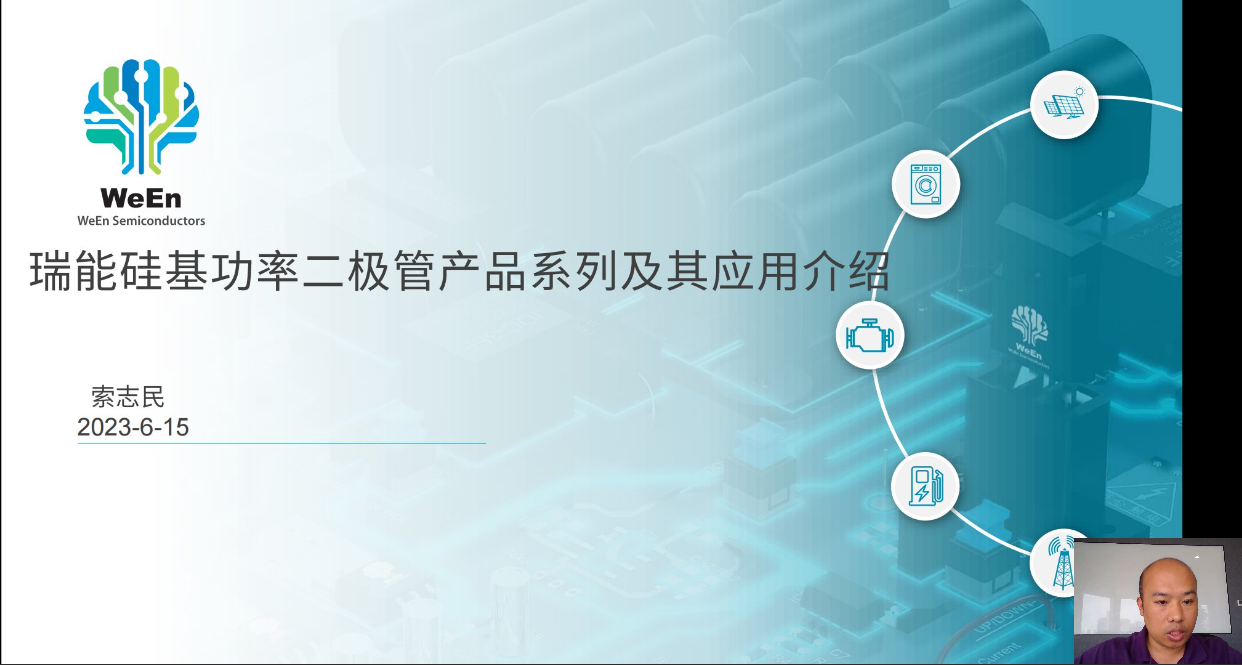 WeEn
WeEn Semiconductors

瑞能硅基功率二极管产品系列及其应用介绍

索志民
2023-6-15